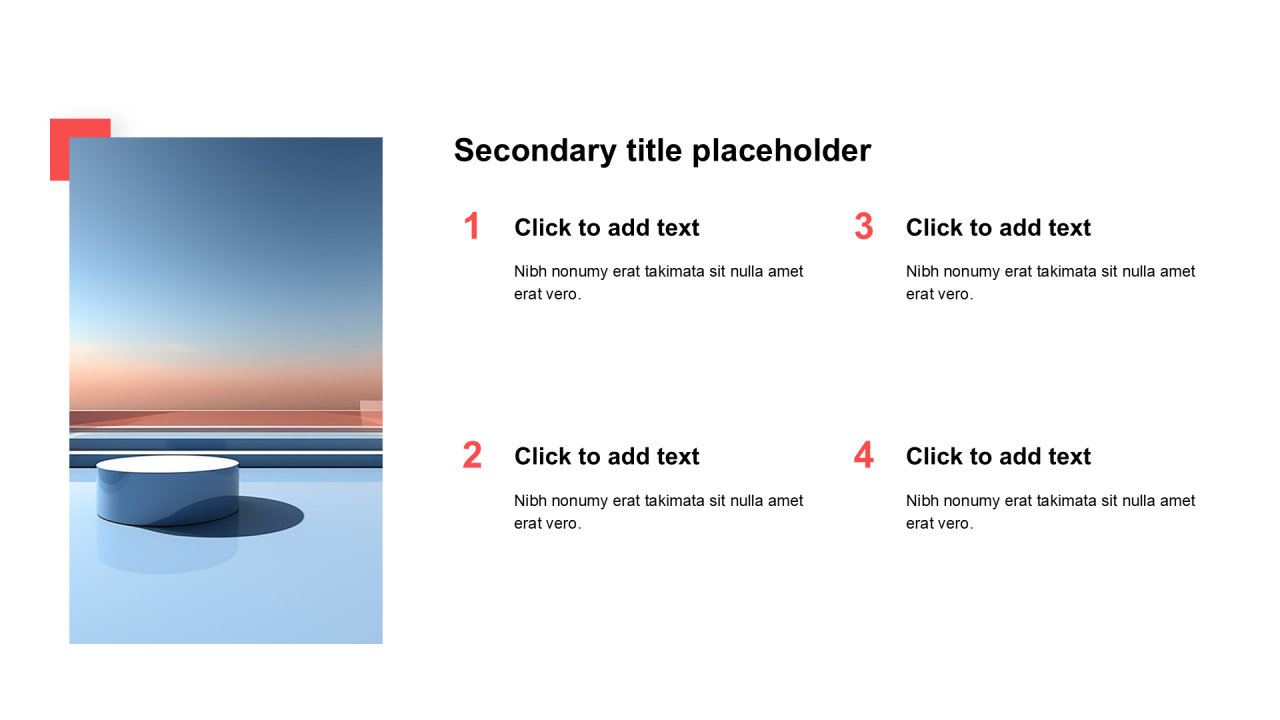 Secondary title placeholder

1 Click to add text

Nibh nonumy erat takimata sit nulla amet erat vero.

2 Click to add text

Nibh nonumy erat takimata sit nulla amet erat vero.

3 Click to add text

Nibh nonumy erat takimata sit nulla amet erat vero.

4 Click to add text

Nibh nonumy erat takimata sit nulla amet erat vero.